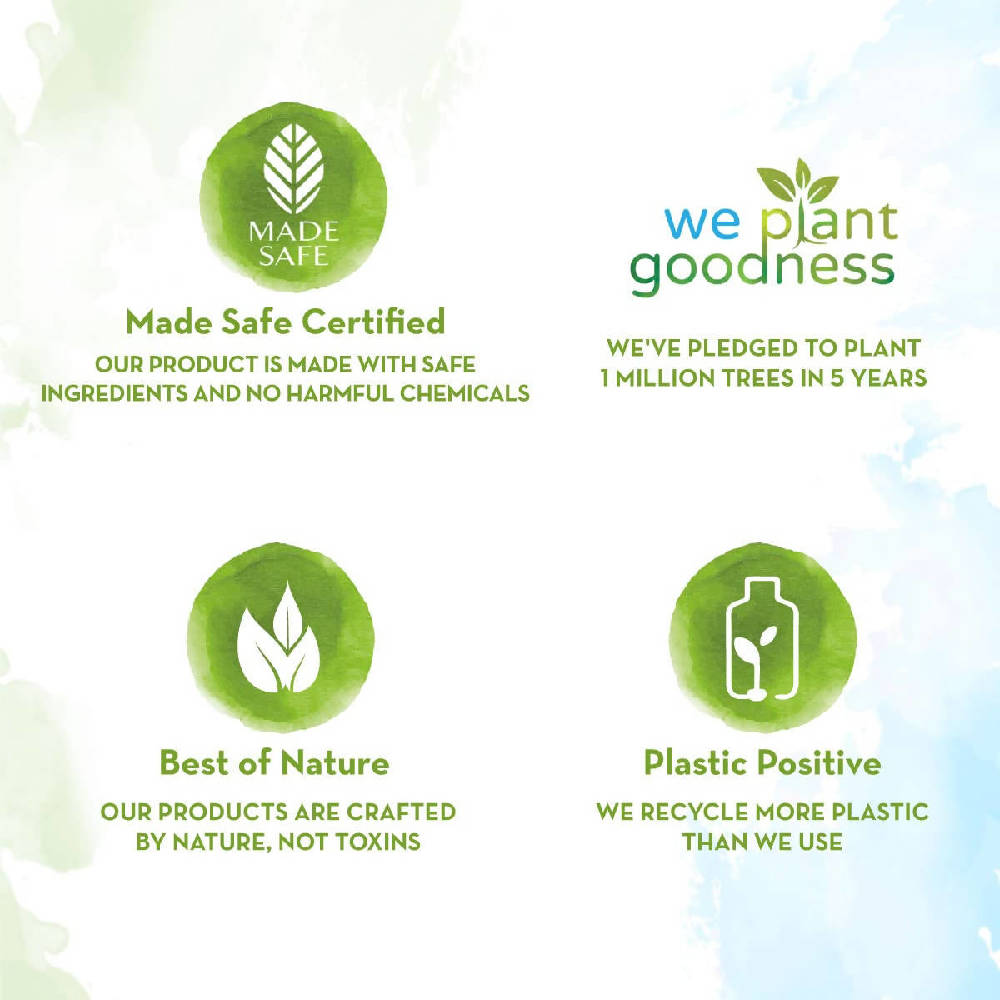 MADE SAFE

Made Safe Certified

OUR PRODUCT IS MADE WITH SAFE INGREDIENTS AND NO HARMFUL CHEMICALS

we plant goodness

WE'VE PLEDGED TO PLANT 1 MILLION TREES IN 5 YEARS

Best of Nature

OUR PRODUCTS ARE CRAFTED BY NATURE, NOT TOXINS

Plastic Positive

WE RECYCLE MORE PLASTIC THAN WE USE